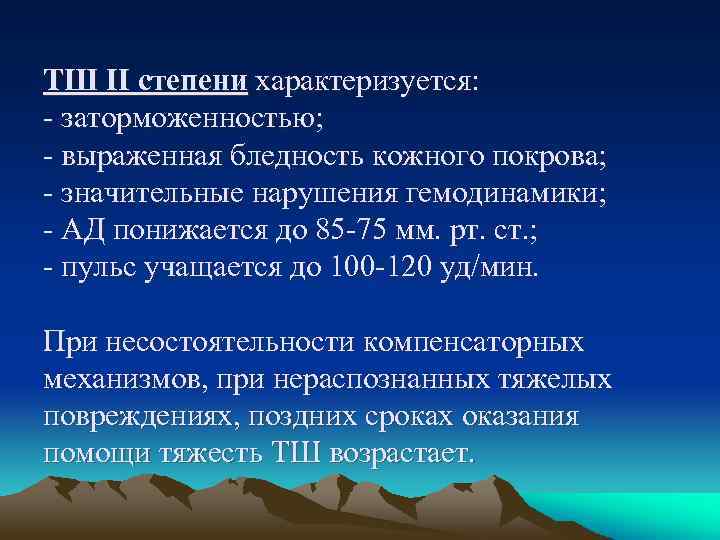 ТШ II степени характеризуется:
- заторможенностью;
- выраженная бледность кожного покрова;
- значительные нарушения гемодинамики;
- АД понижается до 85-75 мм. рт. ст.;
- пульс учащается до 100-120 уд/мин.

При несостоятельности компенсаторных механизмов, при нераспознанных тяжелых повреждениях, поздних сроках оказания помощи тяжесть ТШ возрастает.